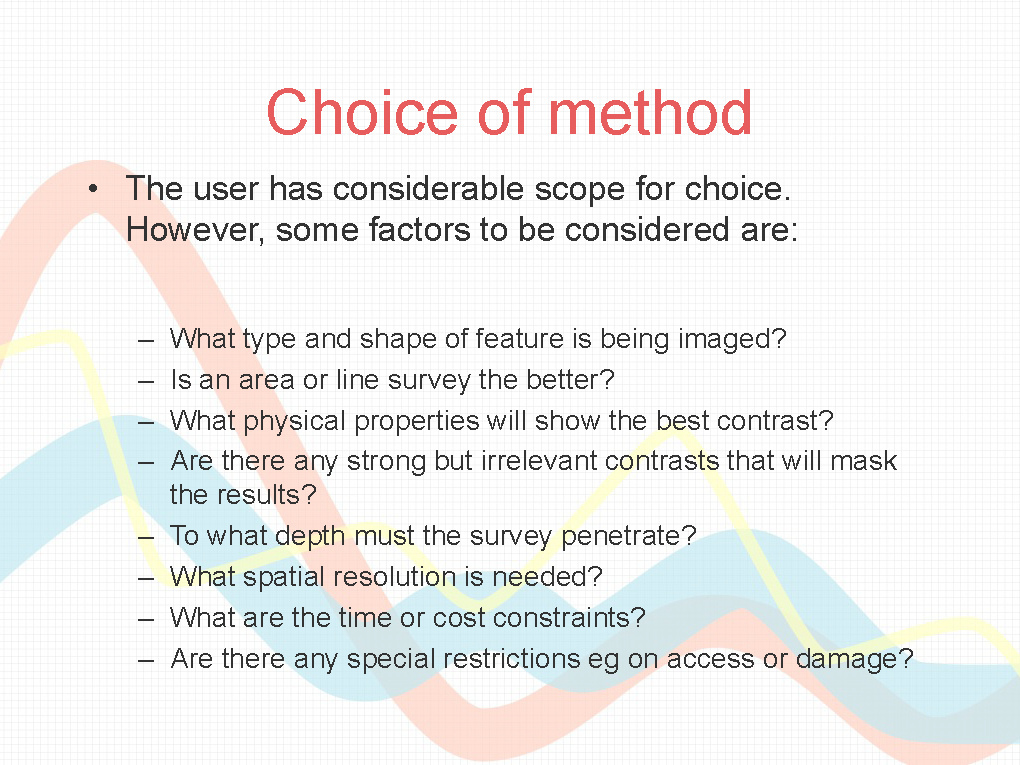 Choice of method

• The user has considerable scope for choice. However, some factors to be considered are:

– What type and shape of feature is being imaged?
– Is an area or line survey the better?
– What physical properties will show the best contrast?
– Are there any strong but irrelevant contrasts that will mask the results?
– To what depth must the survey penetrate?
– What spatial resolution is needed?
– What are the time or cost constraints?
– Are there any special restrictions eg on access or damage?